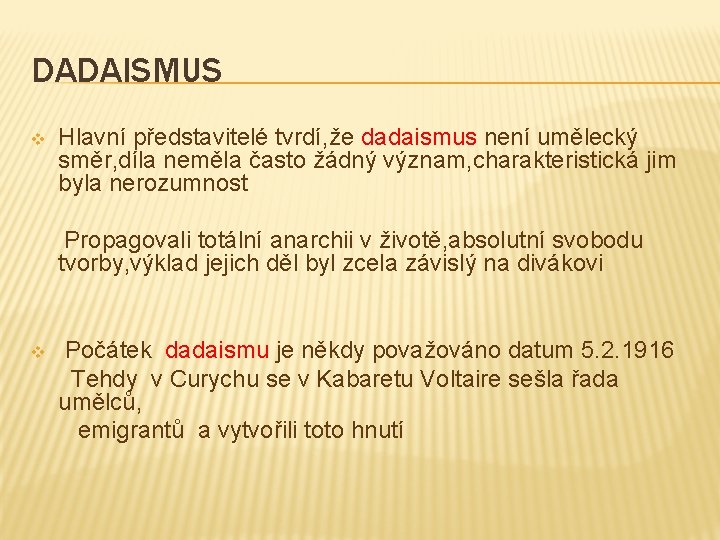 DADAISMUS

Hlavní představitelé tvrdí,že dadaismus není umělecký směr,díla neměla často žádný význam,charakteristická jim byla nerozumnost

Propagovali totální anarchii v životě,absolutní svobodu tvorby,výklad jejich děl byl zcela závislý na divákovi

Počátek dadaismu je někdy považováno datum 5.2.1916
Tehdy v Curychu se v Kabaretu Voltaire sešla řada umělců,
emigrantů a vytvořili toto hnutí